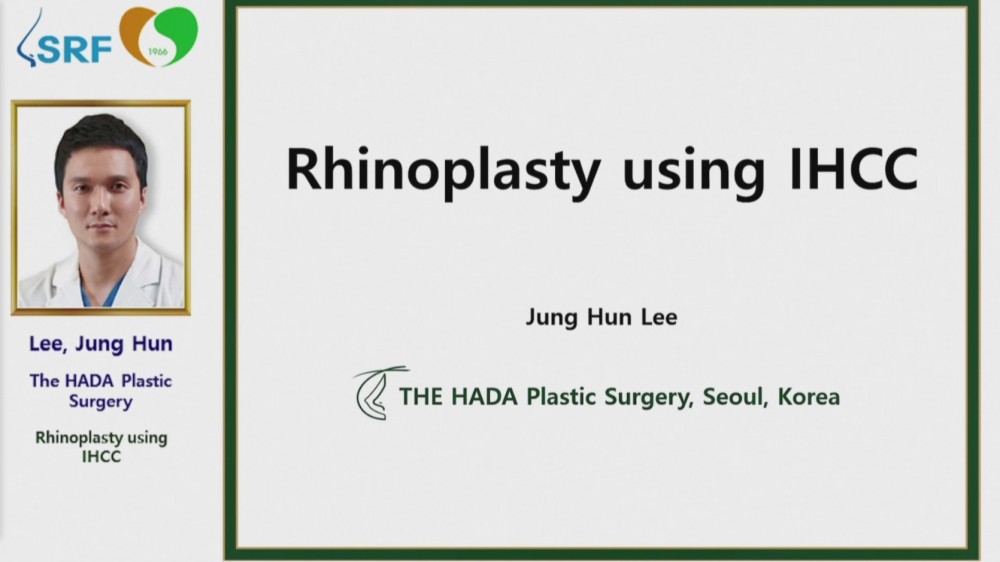 SRF

1966

Lee, Jung Hun

The HADA Plastic Surgery

Rhinoplasty using IHCC

Rhinoplasty using IHCC

Jung Hun Lee

THE HADA Plastic Surgery, Seoul, Korea